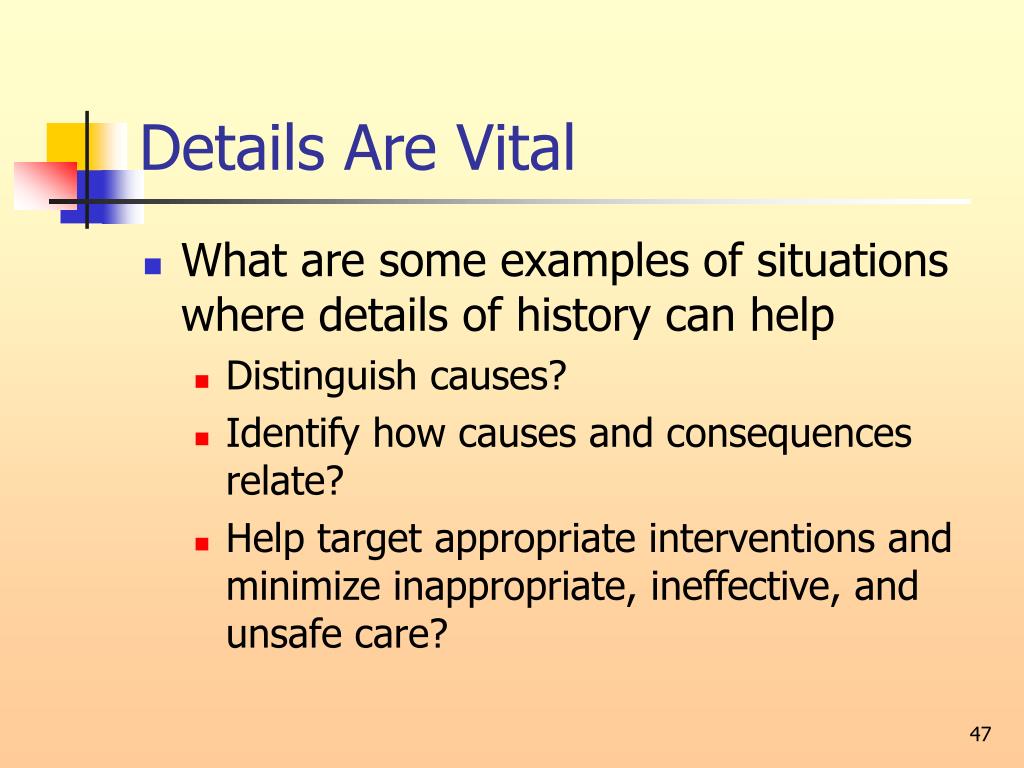 Details Are Vital

- What are some examples of situations where details of history can help
  - Distinguish causes?
  - Identify how causes and consequences relate?
  - Help target appropriate interventions and minimize inappropriate, ineffective, and unsafe care?

47